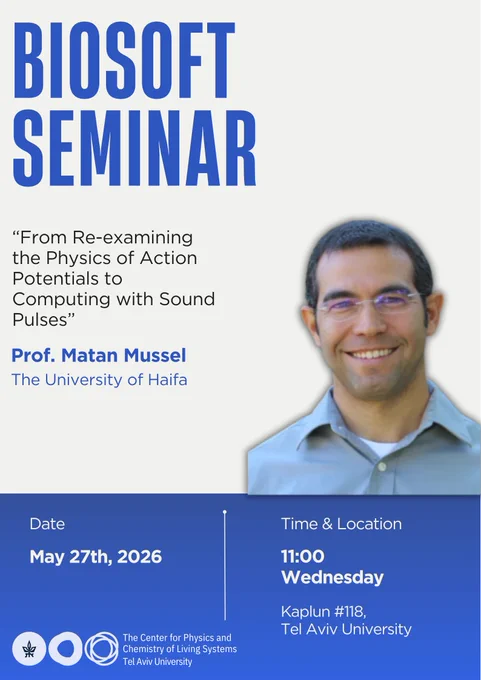 BIOSOFT SEMINAR

“From Re-examining the Physics of Action Potentials to Computing with Sound Pulses”

Prof. Matan Mussel
The University of Haifa

Date
May 27th, 2026

Time & Location
11:00
Wednesday
Kaplun #118,
Tel Aviv University

The Center for Physics and Chemistry of Living Systems
Tel Aviv University